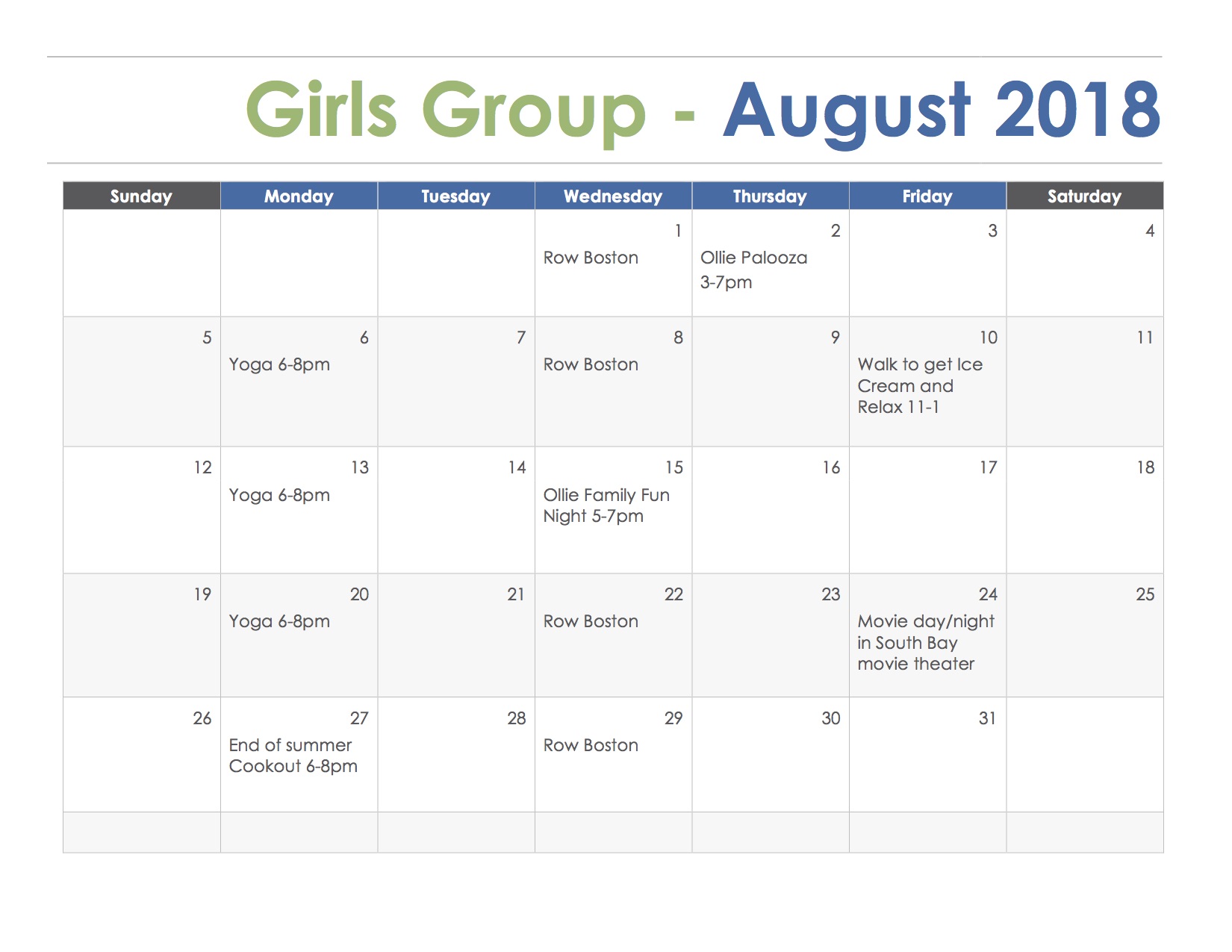 Girls Group - August 2018

| Sunday | Monday | Tuesday | Wednesday | Thursday | Friday | Saturday |
|---|---|---|---|---|---|---|
| | | | 1 Row Boston | 2 Ollie Palooza 3-7pm | 3 | 4 |
| 5 | 6 Yoga 6-8pm | 7 | 8 Row Boston | 9 | 10 Walk to get Ice Cream and Relax 11-1 | 11 |
| 12 | 13 Yoga 6-8pm | 14 | 15 Ollie Family Fun Night 5-7pm | 16 | 17 | 18 |
| 19 | 20 Yoga 6-8pm | 21 | 22 Row Boston | 23 | 24 Movie day/night in South Bay movie theater | 25 |
| 26 | 27 End of summer Cookout 6-8pm | 28 | 29 Row Boston | 30 | 31 | |
| | | | | | | |